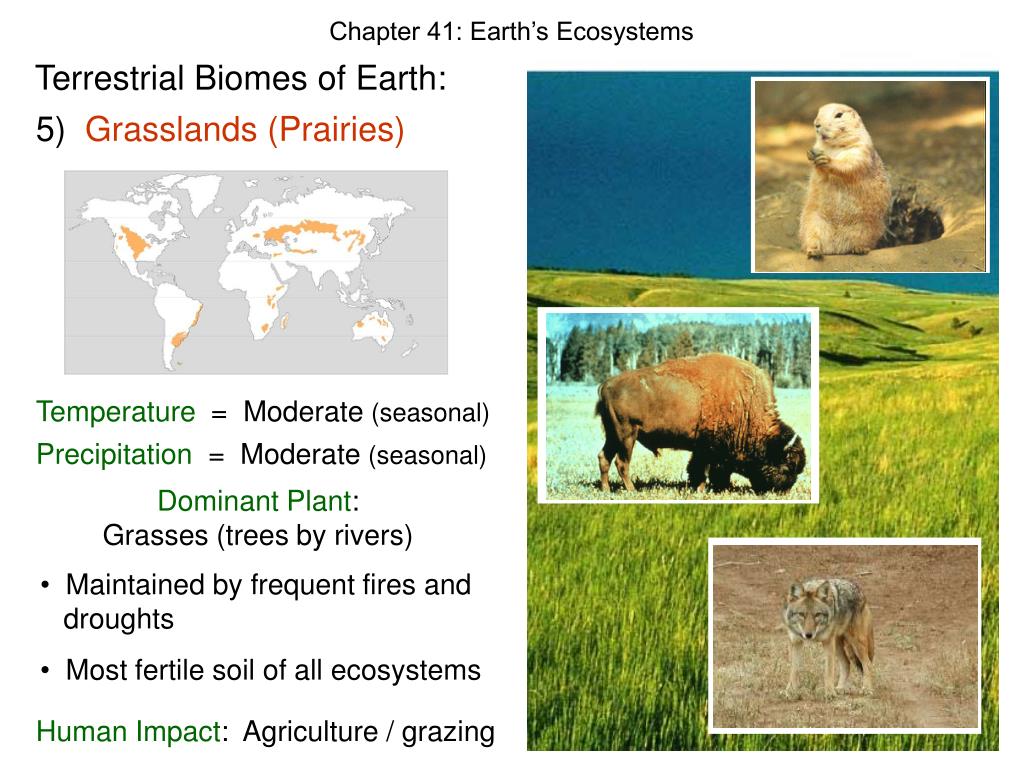 Chapter 41: Earth's Ecosystems

Terrestrial Biomes of Earth:

5) Grasslands (Prairies)

Temperature = Moderate (seasonal)

Precipitation = Moderate (seasonal)

Dominant Plant:
Grasses (trees by rivers)

• Maintained by frequent fires and droughts

• Most fertile soil of all ecosystems

Human Impact: Agriculture / grazing